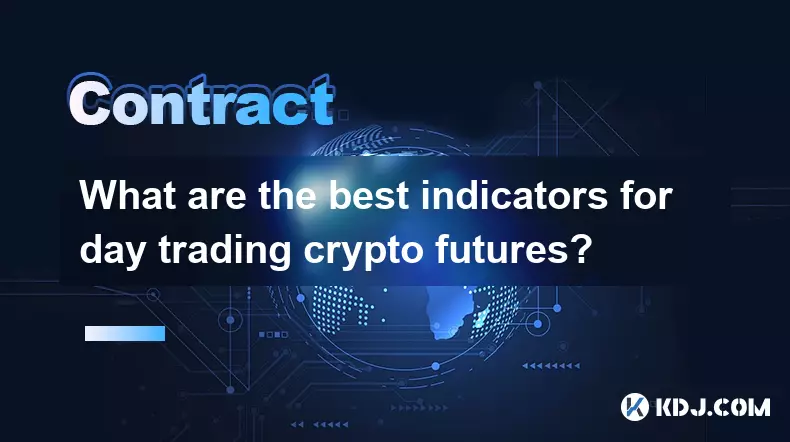 Contract

What are the best indicators for day trading crypto futures?

KDJ.COM